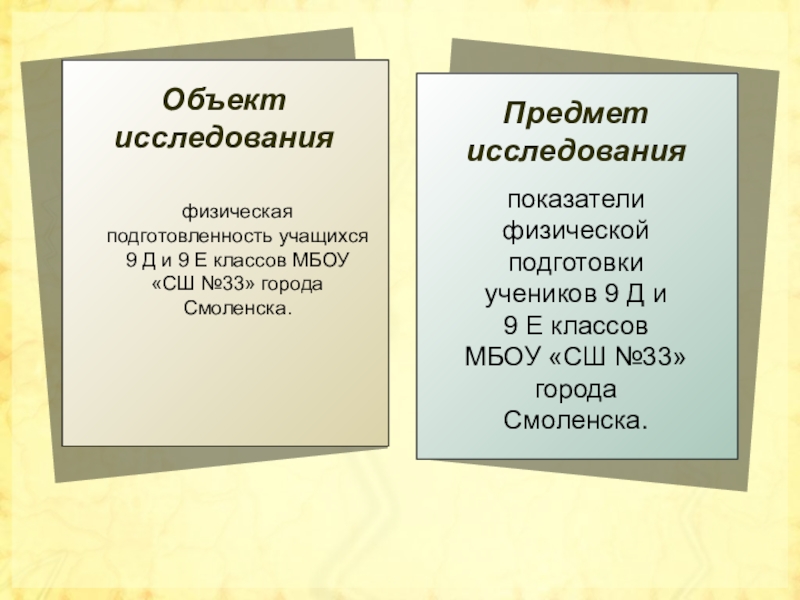 Объект исследования

физическая подготовленность учащихся 9 Д и 9 Е классов МБОУ «СШ №33» города Смоленска.

Предмет исследования

показатели физической подготовки учеников 9 Д и 9 Е классов МБОУ «СШ №33» города Смоленска.